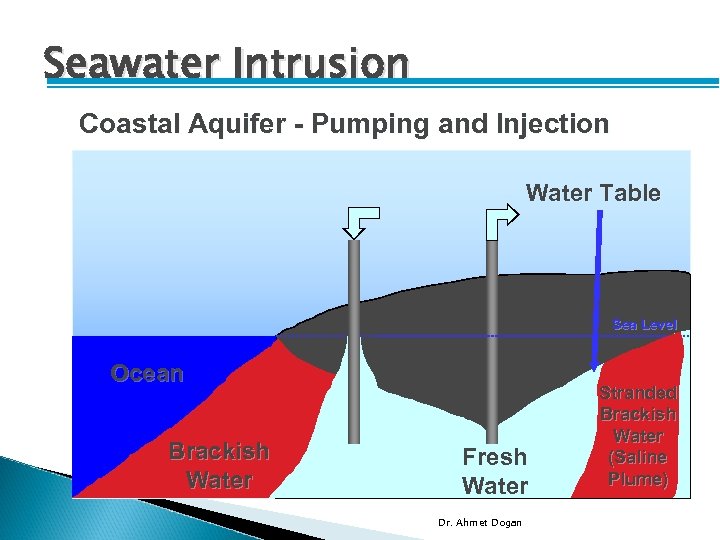 Seawater Intrusion

Coastal Aquifer - Pumping and Injection

Water Table

Sea Level

Ocean

Brackish Water

Fresh Water

Stranded Brackish Water (Saline Plume)

Dr. Ahmet Dogan